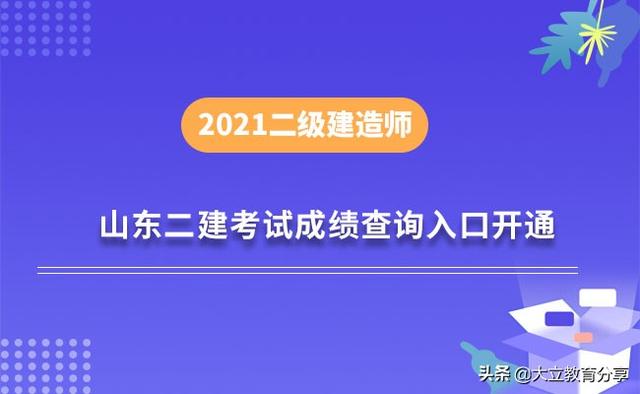 2021二级建造师

山东二建考试成绩查询入口开通

头条 @大立教育分享